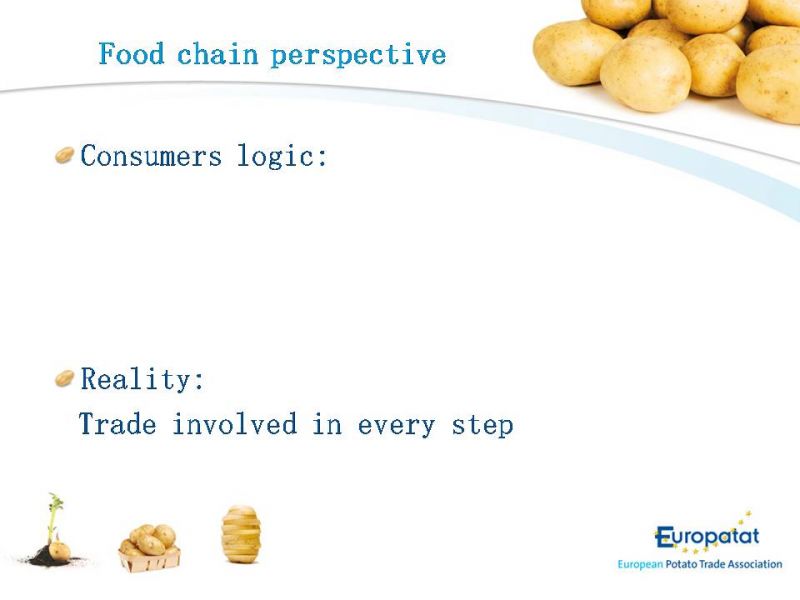 Food chain perspective

Consumers logic:

Reality:
Trade involved in every step

Europatat
European Potato Trade Association